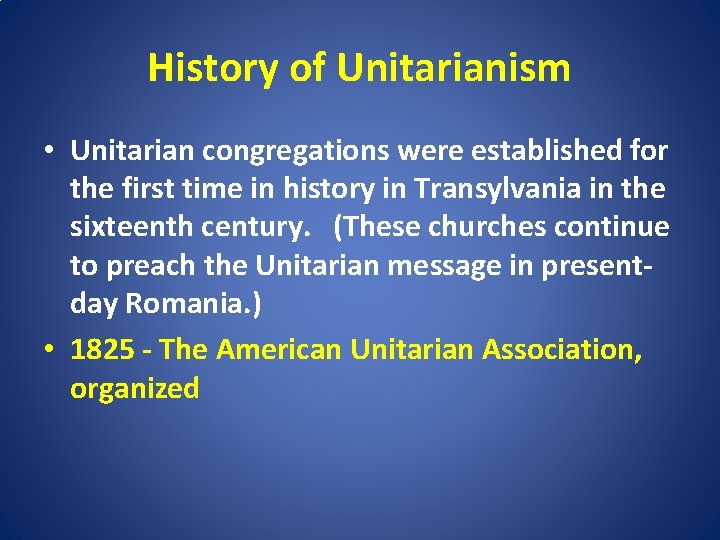 History of Unitarianism

• Unitarian congregations were established for the first time in history in Transylvania in the sixteenth century. (These churches continue to preach the Unitarian message in present-day Romania.)

• 1825 - The American Unitarian Association, organized